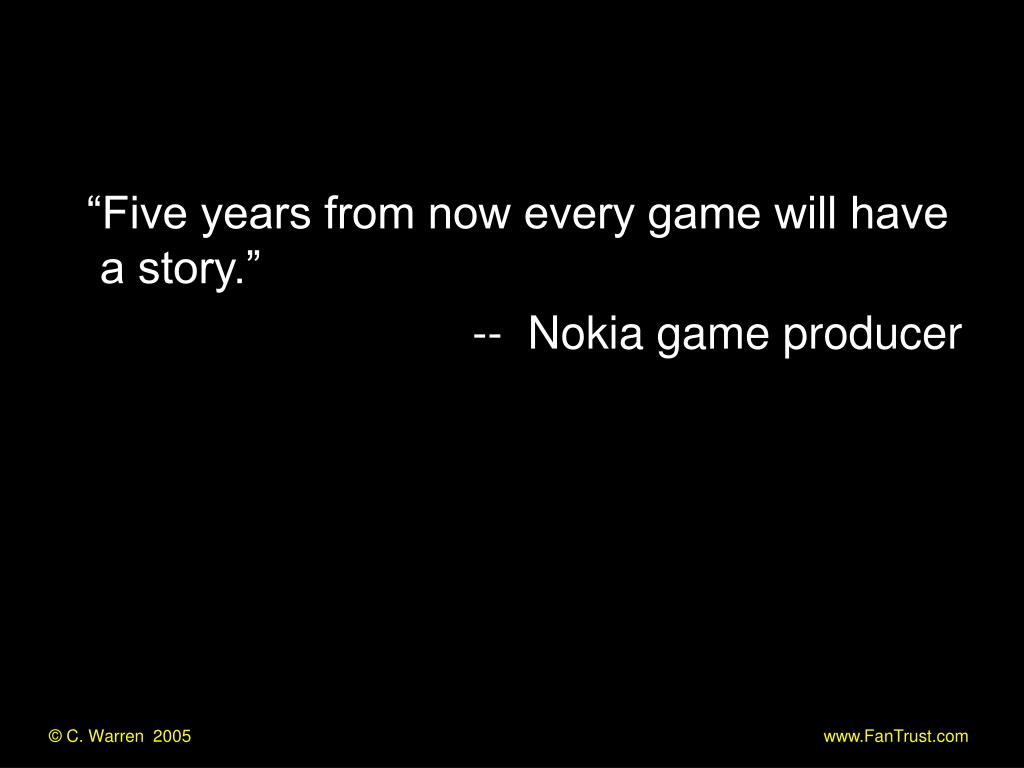 “Five years from now every game will have a story.”

-- Nokia game producer

© C. Warren 2005

www.FanTrust.com